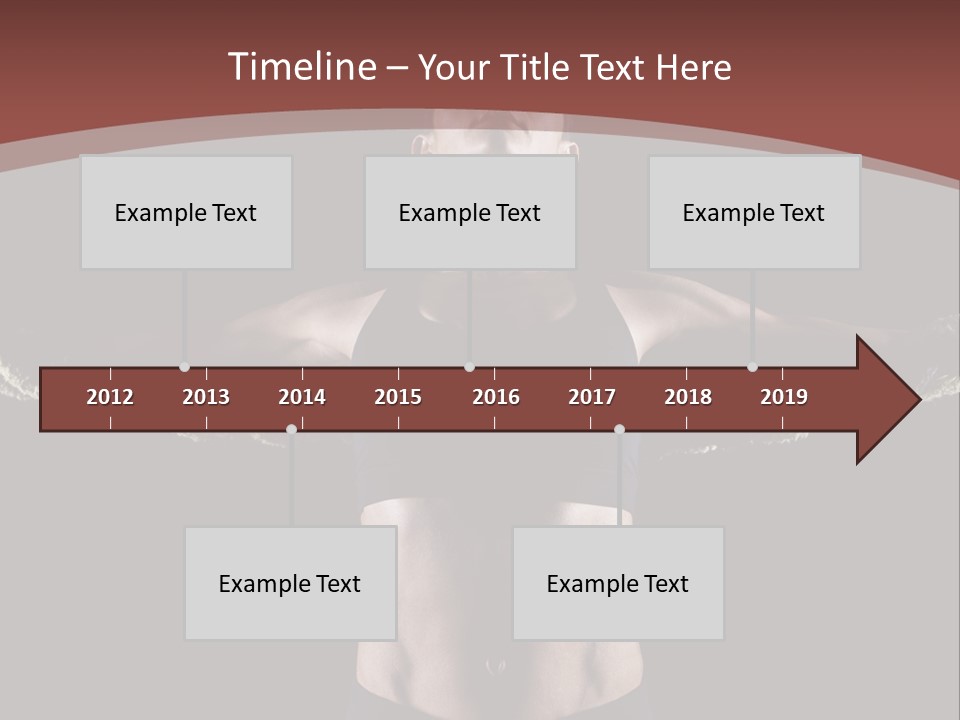 Timeline – Your Title Text Here

Example Text

Example Text

Example Text

2012 2013 2014 2015 2016 2017 2018 2019

Example Text

Example Text